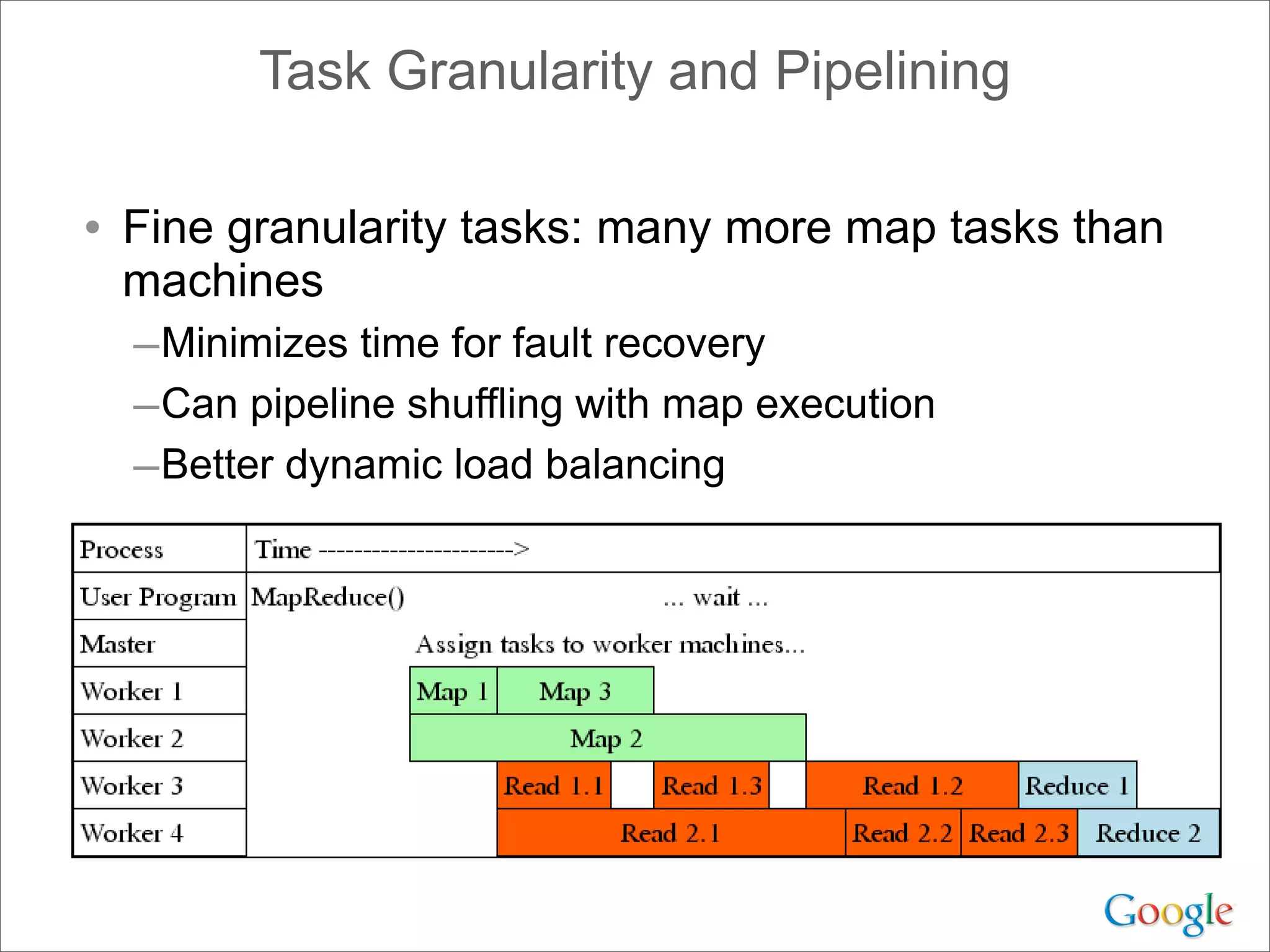 Task Granularity and Pipelining

• Fine granularity tasks: many more map tasks than machines

–Minimizes time for fault recovery

–Can pipeline shuffling with map execution

–Better dynamic load balancing

| Process | Time ---------------------> |
|---|---|
| User Program | MapReduce() ... wait ... |
| Master | Assign tasks to worker machines... |
| Worker 1 | Map 1 Map 3 |
| Worker 2 | Map 2 |
| Worker 3 | Read 1.1 Read 1.3 Read 1.2 Reduce 1 |
| Worker 4 | Read 2.1 Read 2.2 Read 2.3 Reduce 2 |

Google